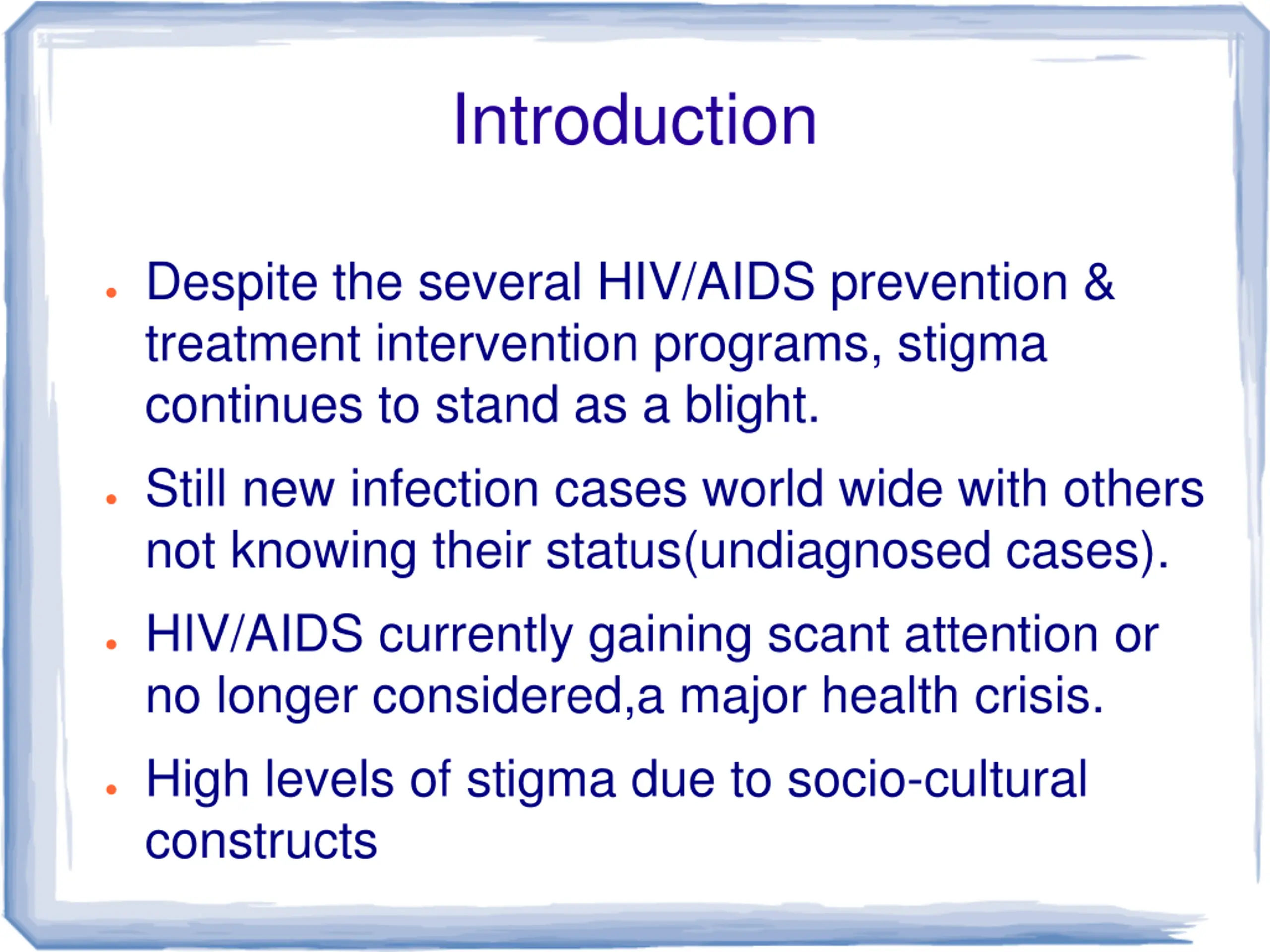 Introduction

- Despite the several HIV/AIDS prevention & treatment intervention programs, stigma continues to stand as a blight.
- Still new infection cases world wide with others not knowing their status(undiagnosed cases).
- HIV/AIDS currently gaining scant attention or no longer considered,a major health crisis.
- High levels of stigma due to socio-cultural constructs